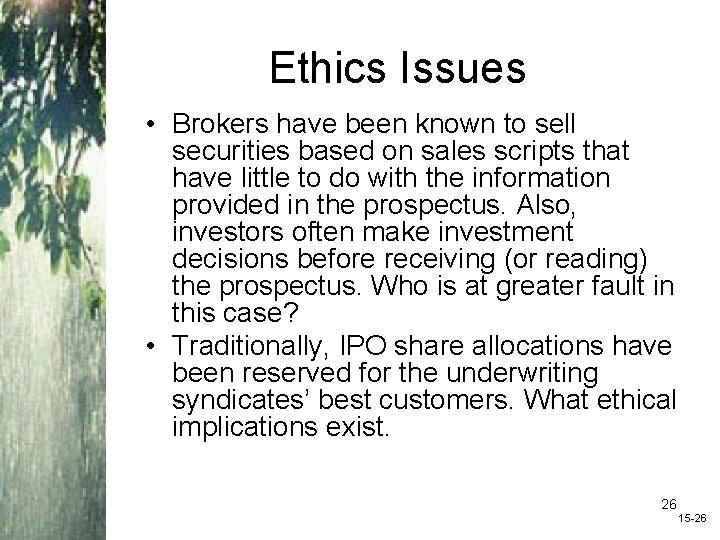 Ethics Issues

• Brokers have been known to sell securities based on sales scripts that have little to do with the information provided in the prospectus. Also, investors often make investment decisions before receiving (or reading) the prospectus. Who is at greater fault in this case?

• Traditionally, IPO share allocations have been reserved for the underwriting syndicates' best customers. What ethical implications exist.

26

15-26